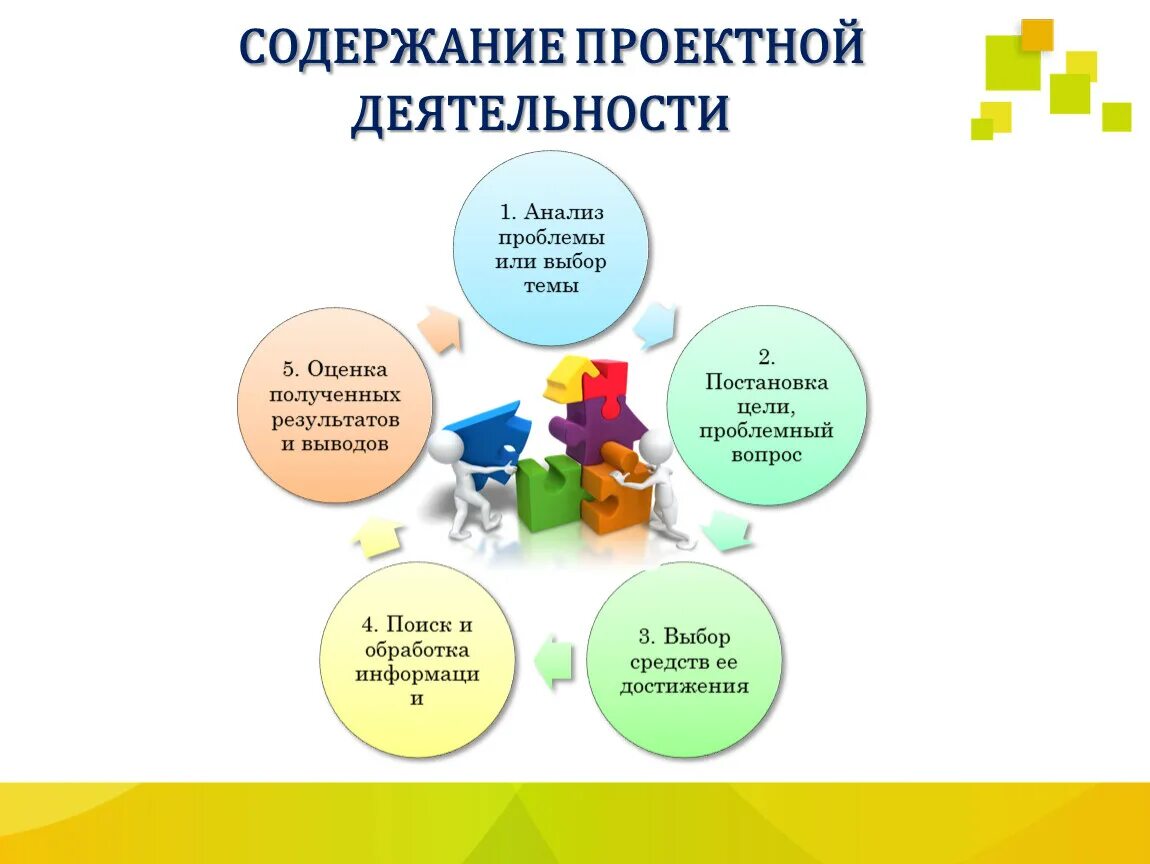 СОДЕРЖАНИЕ ПРОЕКТНОЙ ДЕЯТЕЛЬНОСТИ

1. Анализ проблемы или выбор темы

2. Постановка цели, проблемный вопрос

3. Выбор средств ее достижения

4. Поиск и обработка информаци и

5. Оценка полученных результатов и выводов